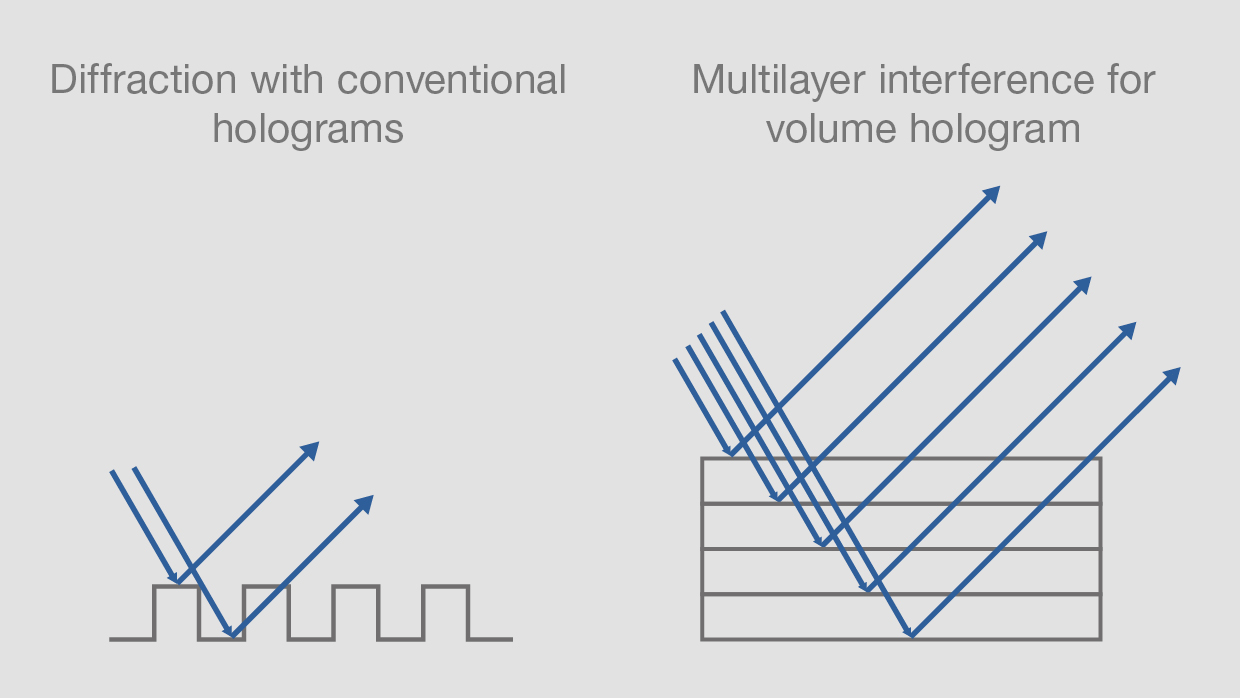 Diffraction with conventional holograms

Multilayer interference for volume hologram